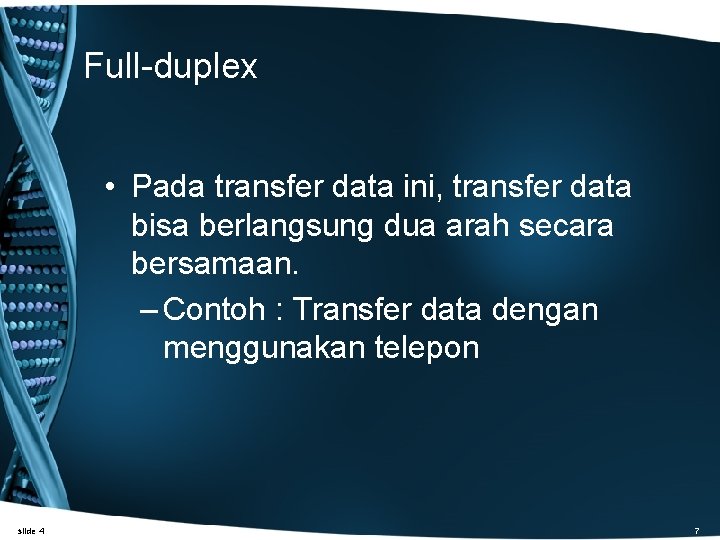 Full-duplex

• Pada transfer data ini, transfer data bisa berlangsung dua arah secara bersamaan.

– Contoh : Transfer data dengan menggunakan telepon

slide 4

7